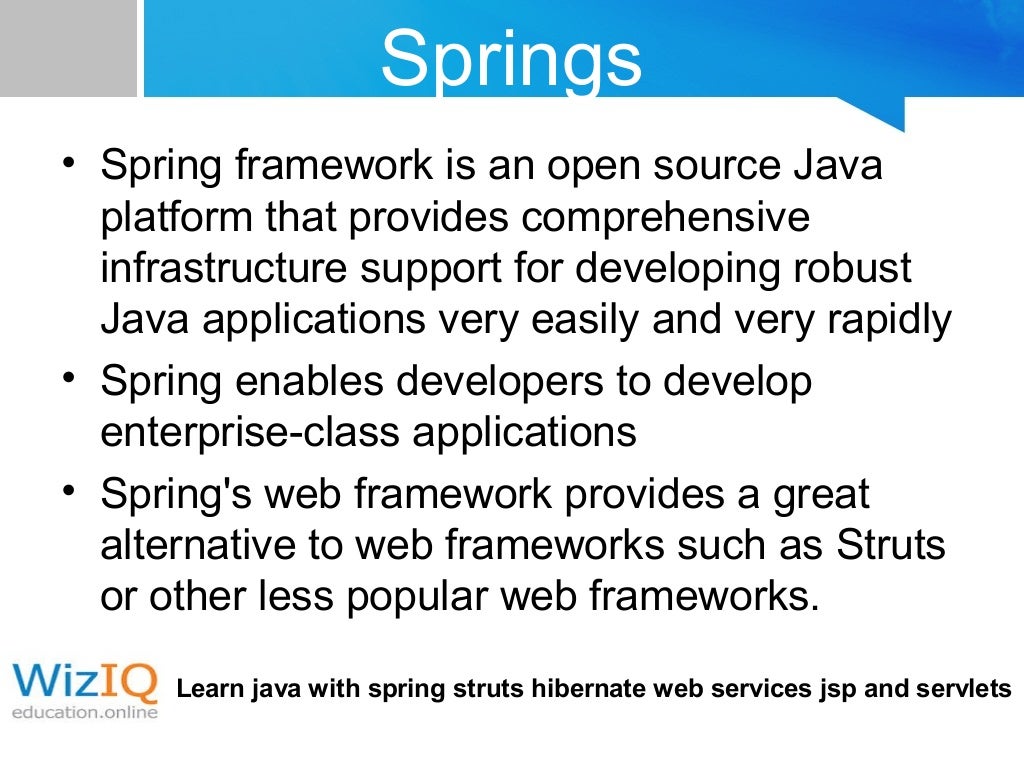 Springs

• Spring framework is an open source Java platform that provides comprehensive infrastructure support for developing robust Java applications very easily and very rapidly
• Spring enables developers to develop enterprise-class applications
• Spring's web framework provides a great alternative to web frameworks such as Struts or other less popular web frameworks.

WizIQ
education.online

Learn java with spring struts hibernate web services jsp and servlets